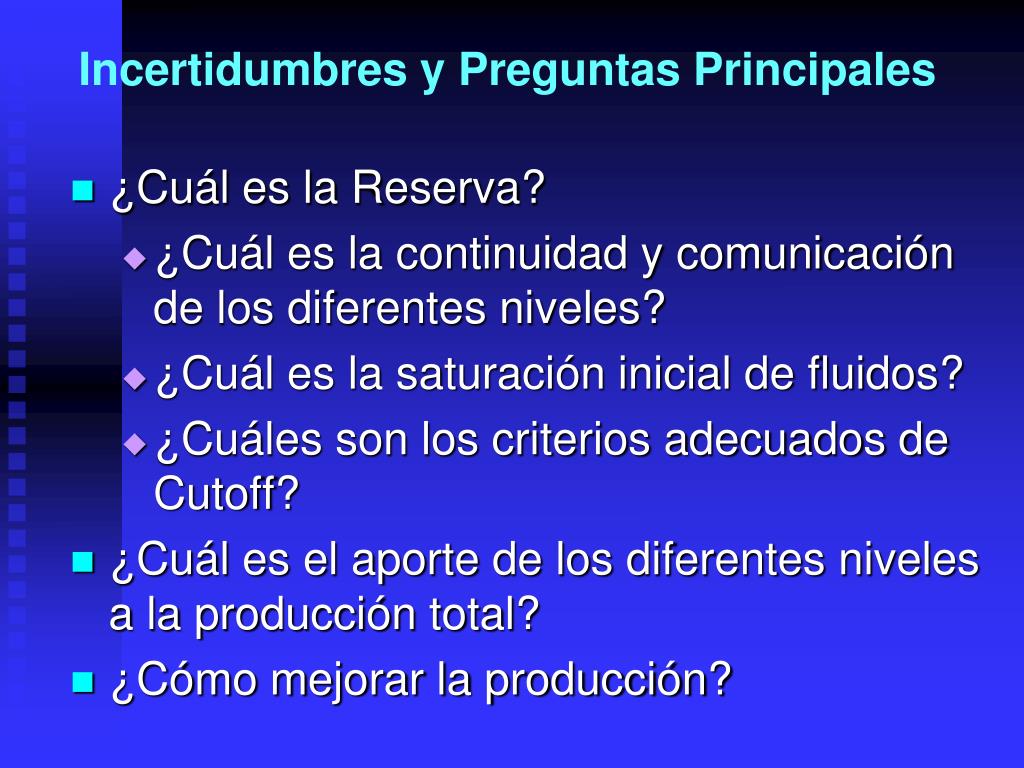 Incertidumbres y Preguntas Principales

¿Cuál es la Reserva?

¿Cuál es la continuidad y comunicación de los diferentes niveles?

¿Cuál es la saturación inicial de fluidos?

¿Cuáles son los criterios adecuados de Cutoff?

¿Cuál es el aporte de los diferentes niveles a la producción total?

¿Cómo mejorar la producción?